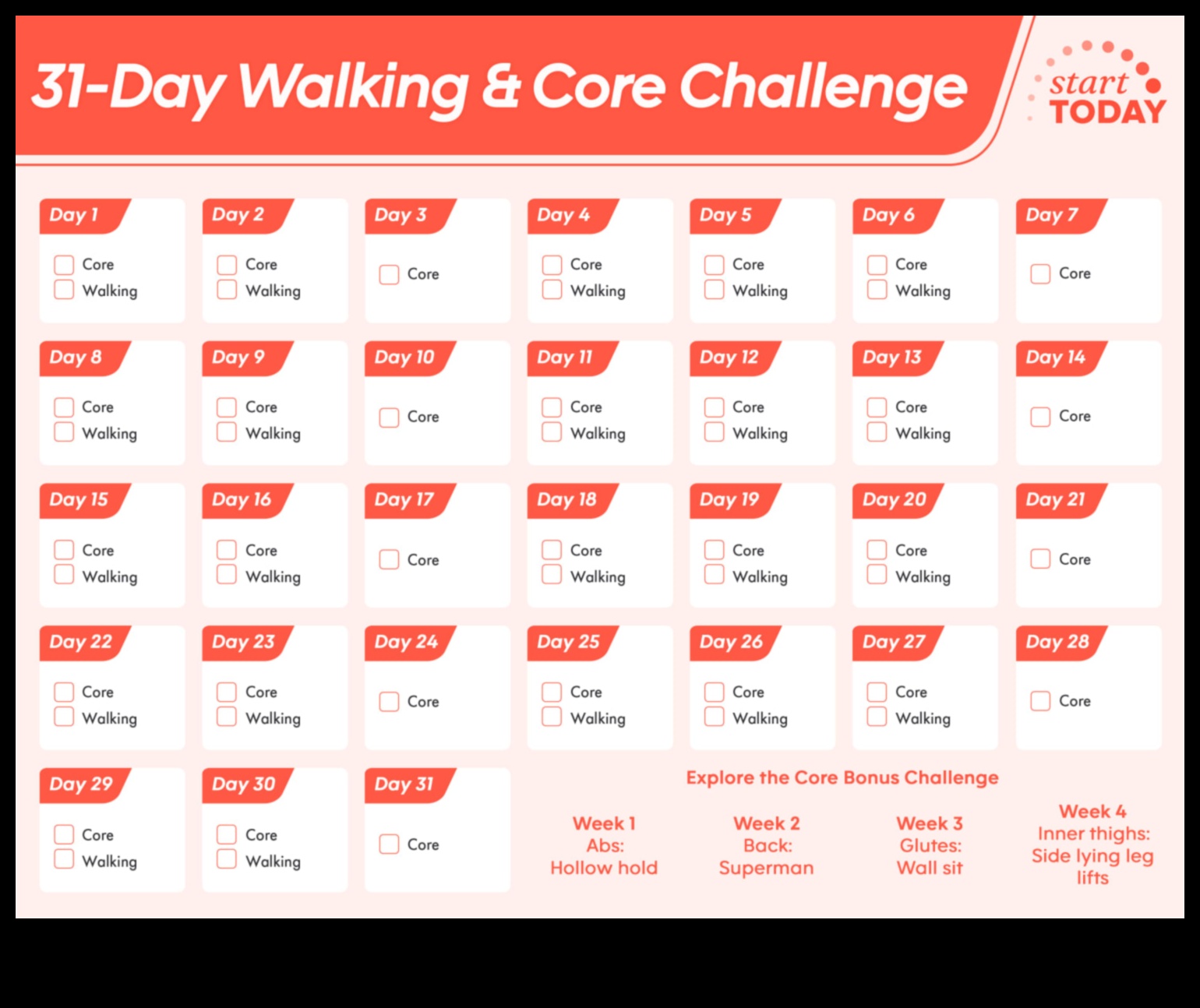 31-Day Walking & Core Challenge

start TODAY

Day 1
Core
Walking

Day 2
Core
Walking

Day 3
Core

Day 4
Core
Walking

Day 5
Core
Walking

Day 6
Core
Walking

Day 7
Core

Day 8
Core
Walking

Day 9
Core
Walking

Day 10
Core

Day 11
Core
Walking

Day 12
Core
Walking

Day 13
Core
Walking

Day 14
Core

Day 15
Core
Walking

Day 16
Core
Walking

Day 17
Core

Day 18
Core
Walking

Day 19
Core
Walking

Day 20
Core
Walking

Day 21
Core

Day 22
Core
Walking

Day 23
Core
Walking

Day 24
Core

Day 25
Core
Walking

Day 26
Core
Walking

Day 27
Core
Walking

Day 28
Core

Day 29
Core
Walking

Day 30
Core
Walking

Day 31
Core

Explore the Core Bonus Challenge

Week 1
Abs:
Hollow hold

Week 2
Back:
Superman

Week 3
Glutes:
Wall sit

Week 4
Inner thighs:
Side lying leg lifts